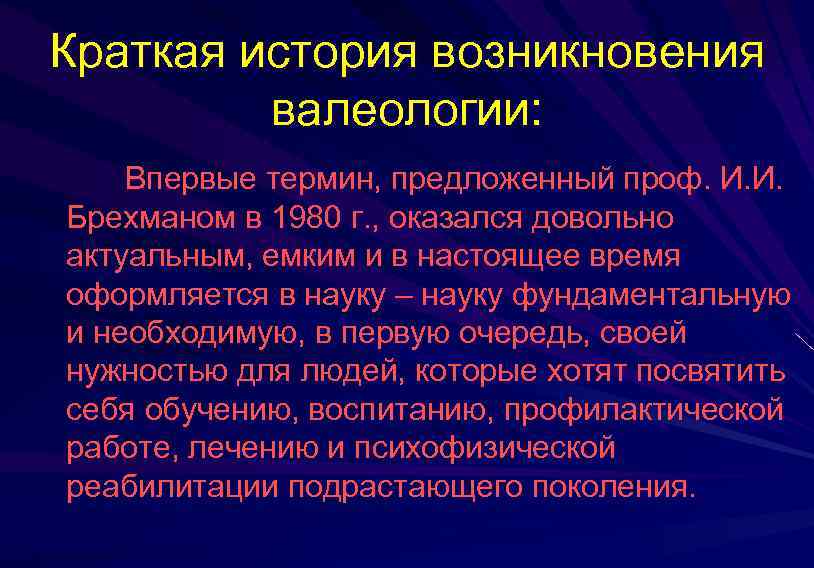 Краткая история возникновения валеологии:

Впервые термин, предложенный проф. И.И. Брехманом в 1980 г., оказался довольно актуальным, емким и в настоящее время оформляется в науку – науку фундаментальную и необходимую, в первую очередь, своей нужностью для людей, которые хотят посвятить себя обучению, воспитанию, профилактической работе, лечению и психофизической реабилитации подрастающего поколения.